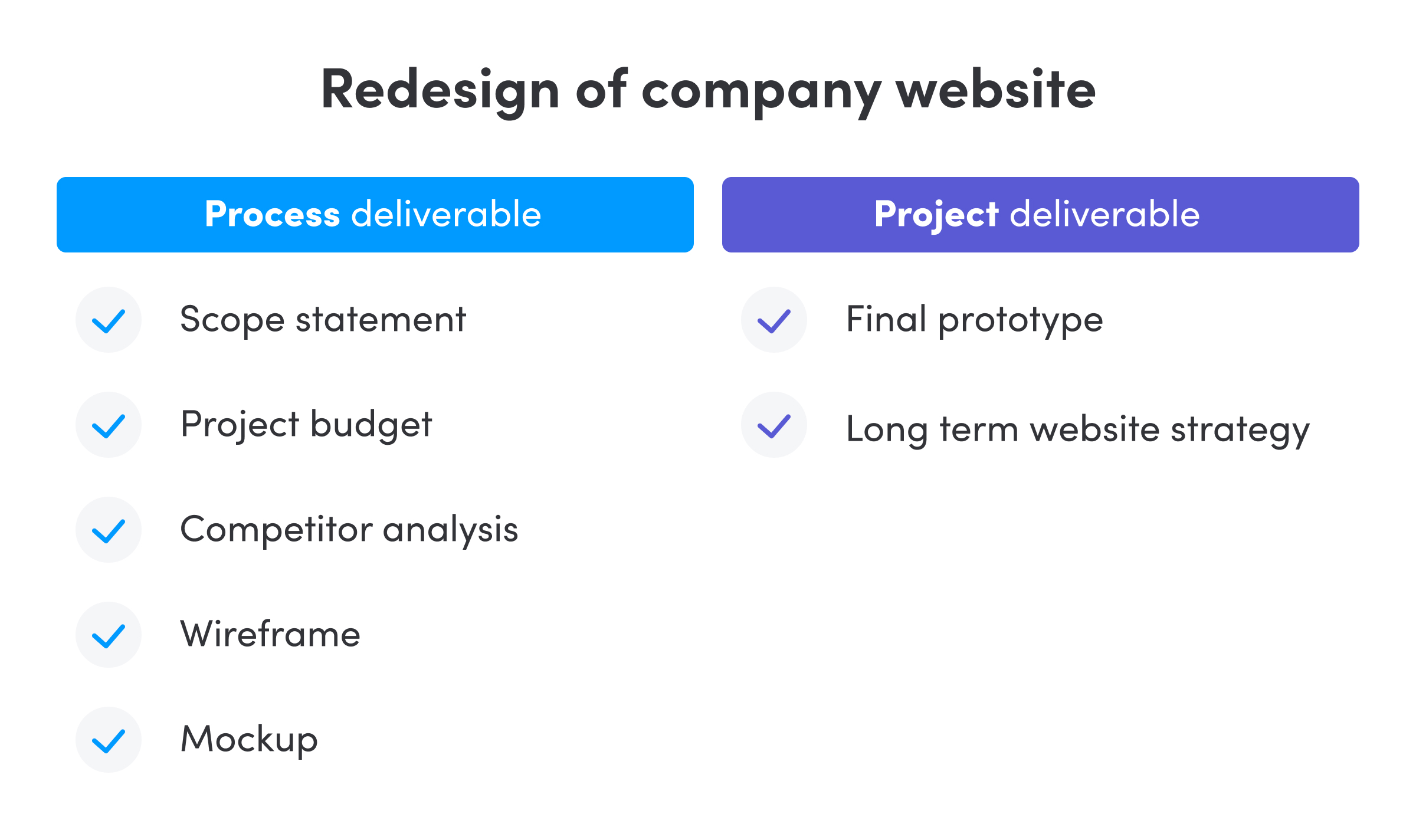 Redesign of company website

Process deliverable

Scope statement

Project budget

Competitor analysis

Wireframe

Mockup

Project deliverable

Final prototype

Long term website strategy